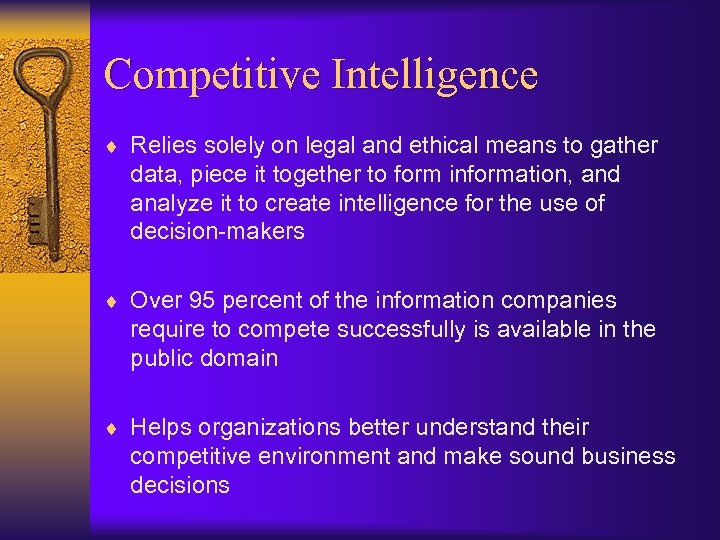 Competitive Intelligence

♦ Relies solely on legal and ethical means to gather data, piece it together to form information, and analyze it to create intelligence for the use of decision-makers

♦ Over 95 percent of the information companies require to compete successfully is available in the public domain

♦ Helps organizations better understand their competitive environment and make sound business decisions